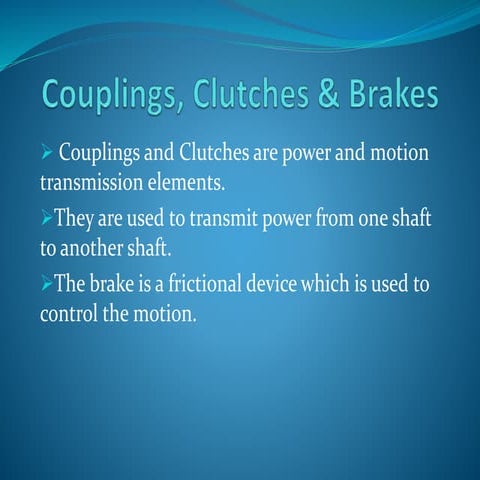 Couplings, Clutches & Brakes

➢ Couplings and Clutches are power and motion transmission elements.

➢They are used to transmit power from one shaft to another shaft.

➢The brake is a frictional device which is used to control the motion.